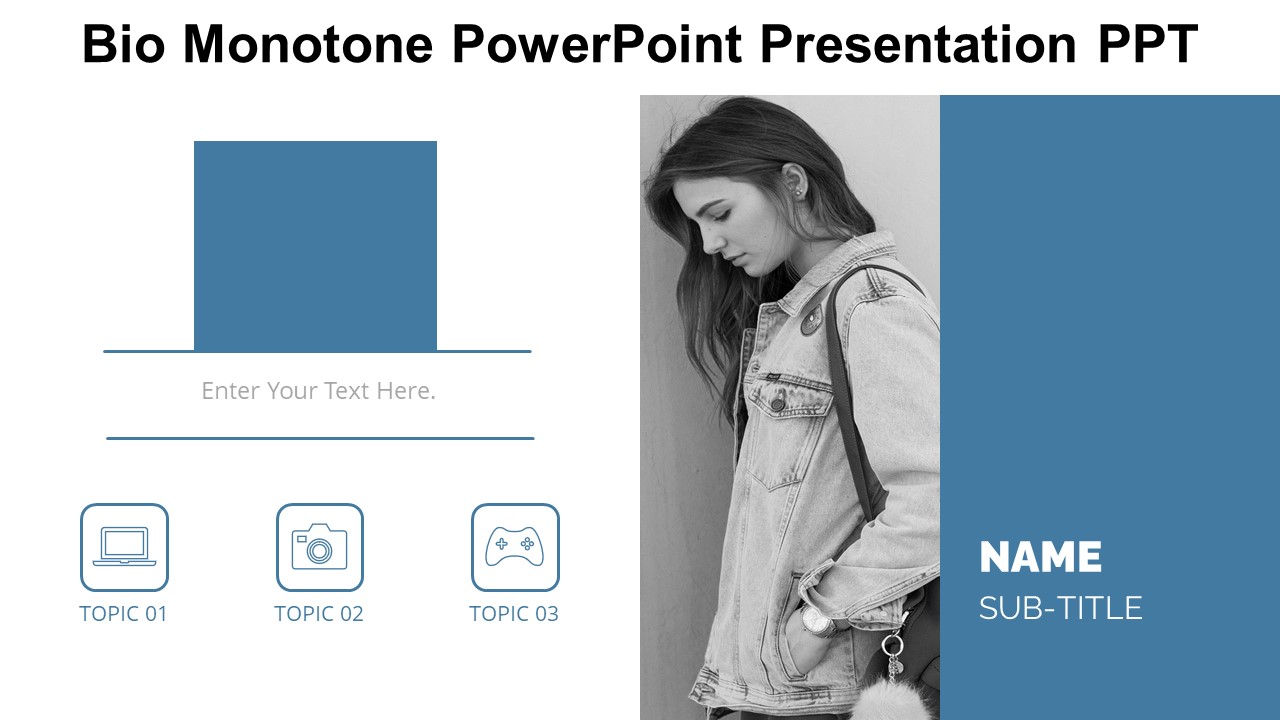 Bio Monotone PowerPoint Presentation PPT

Enter Your Text Here.

TOPIC 01

TOPIC 02

TOPIC 03

NAME

SUB-TITLE